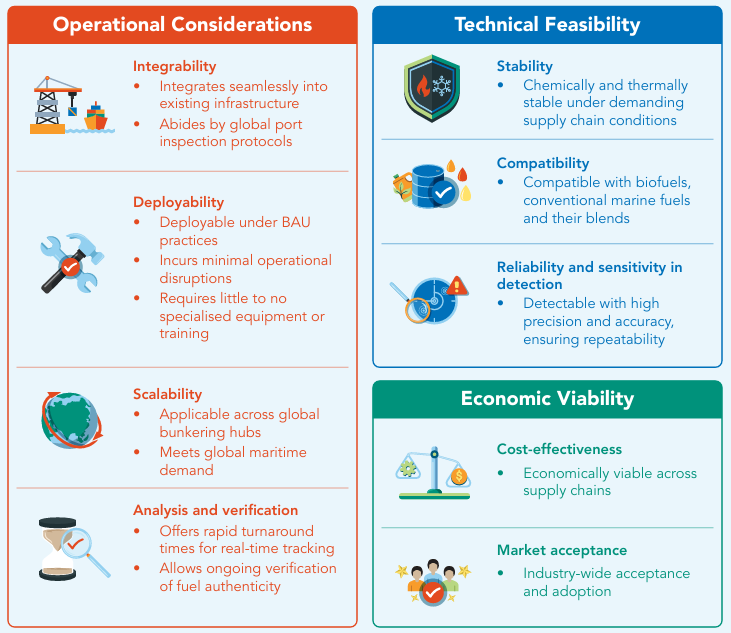 Operational Considerations

Integrability
• Integrates seamlessly into existing infrastructure
• Abides by global port inspection protocols

Deployability
• Deployable under BAU practices
• Incurs minimal operational disruptions
• Requires little to no specialised equipment or training

Scalability
• Applicable across global bunkering hubs
• Meets global maritime demand

Analysis and verification
• Offers rapid turnaround times for real-time tracking
• Allows ongoing verification of fuel authenticity

Technical Feasibility

Stability
• Chemically and thermally stable under demanding supply chain conditions

Compatibility
• Compatible with biofuels, conventional marine fuels and their blends

Reliability and sensitivity in detection
• Detectable with high precision and accuracy, ensuring repeatability

Economic Viability

Cost-effectiveness
• Economically viable across supply chains

Market acceptance
• Industry-wide acceptance and adoption